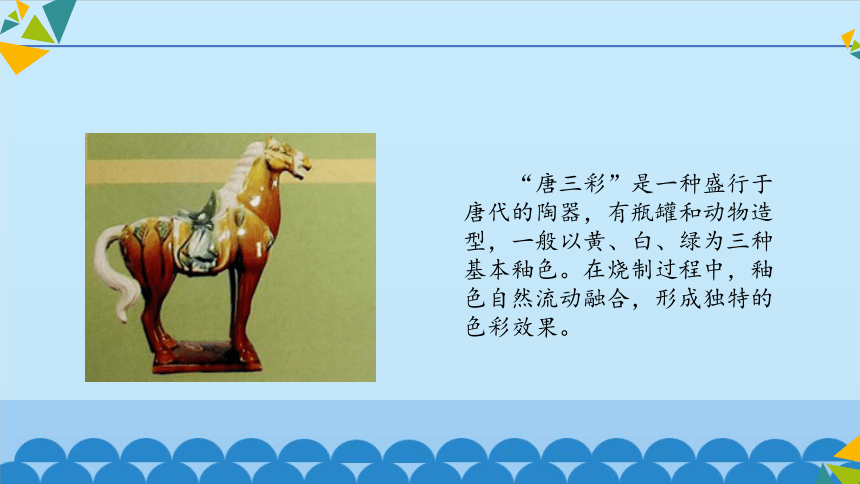 “唐三彩”是一种盛行于唐代的陶器，有瓶罐和动物造型，一般以黄、白、绿为三种基本釉色。在烧制过程中，釉色自然流动融合，形成独特的色彩效果。